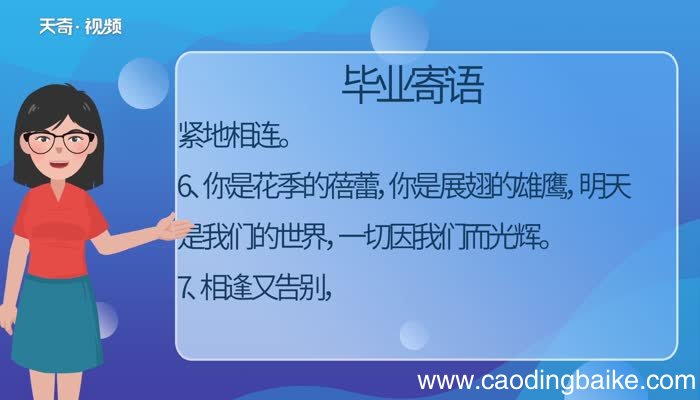 天奇·视频

毕业寄语

紧地相连。

6、你是花季的蓓蕾，你是展翅的雄鹰，明天是我们的世界，一切因我们而光辉。

7、相逢又告别，

www.caodingbaike.com